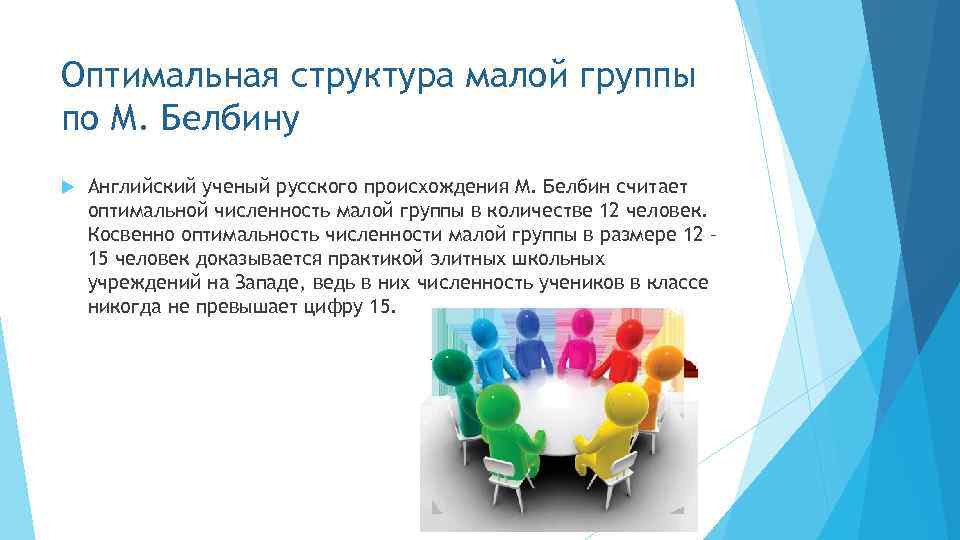 Оптимальная структура малой группы по М. Белбину

Английский ученый русского происхождения М. Белбин считает оптимальной численность малой группы в количестве 12 человек. Косвенно оптимальность численности малой группы в размере 12 – 15 человек доказывается практикой элитных школьных учреждений на Западе, ведь в них численность учеников в классе никогда не превышает цифру 15.